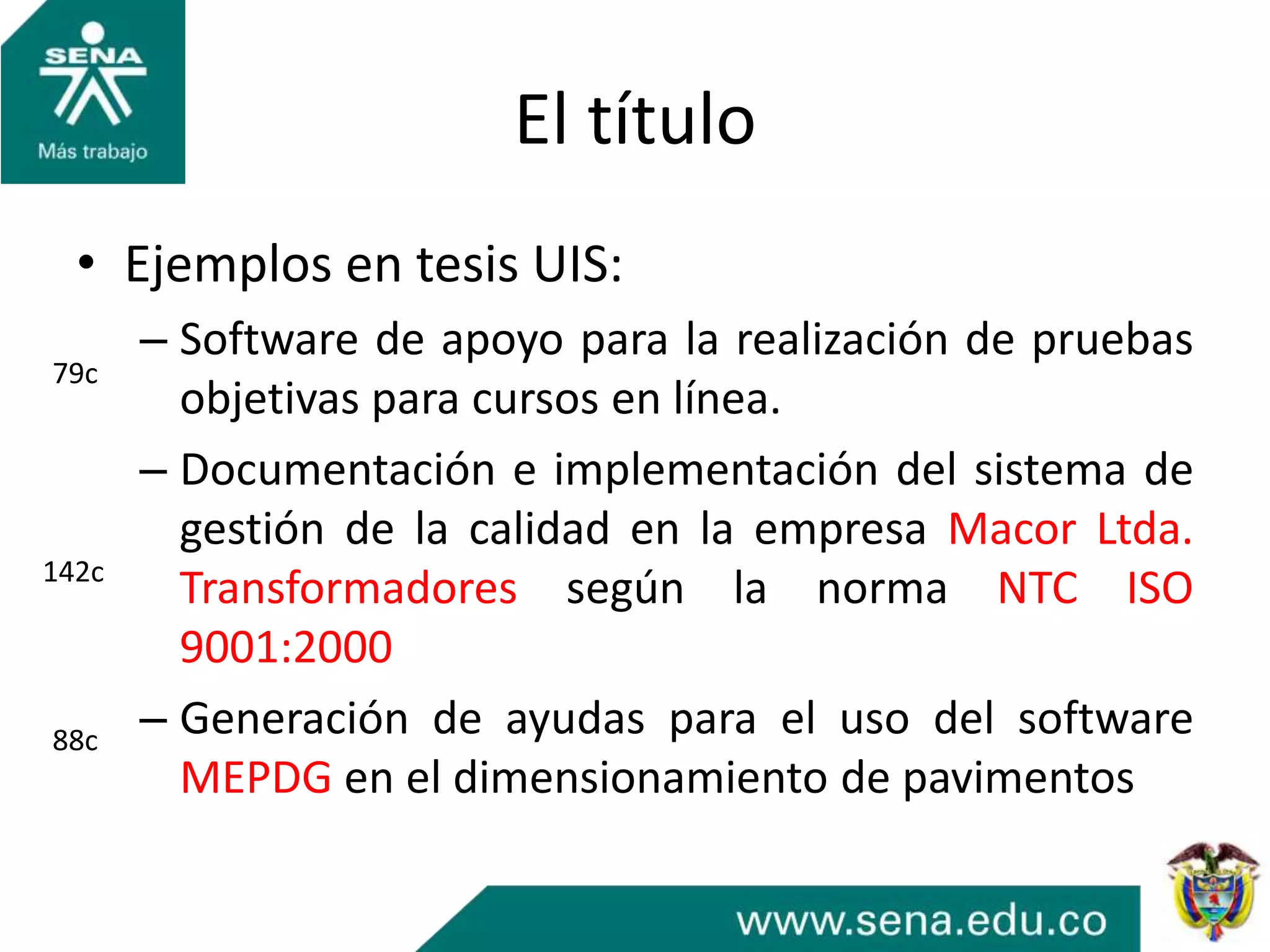 SENA
Más trabajo

El título

• Ejemplos en tesis UIS:

79c
– Software de apoyo para la realización de pruebas objetivas para cursos en línea.

142c
– Documentación e implementación del sistema de gestión de la calidad en la empresa Macor Ltda. Transformadores según la norma NTC ISO 9001:2000

88c
– Generación de ayudas para el uso del software MEPDG en el dimensionamiento de pavimentos

www.sena.edu.co